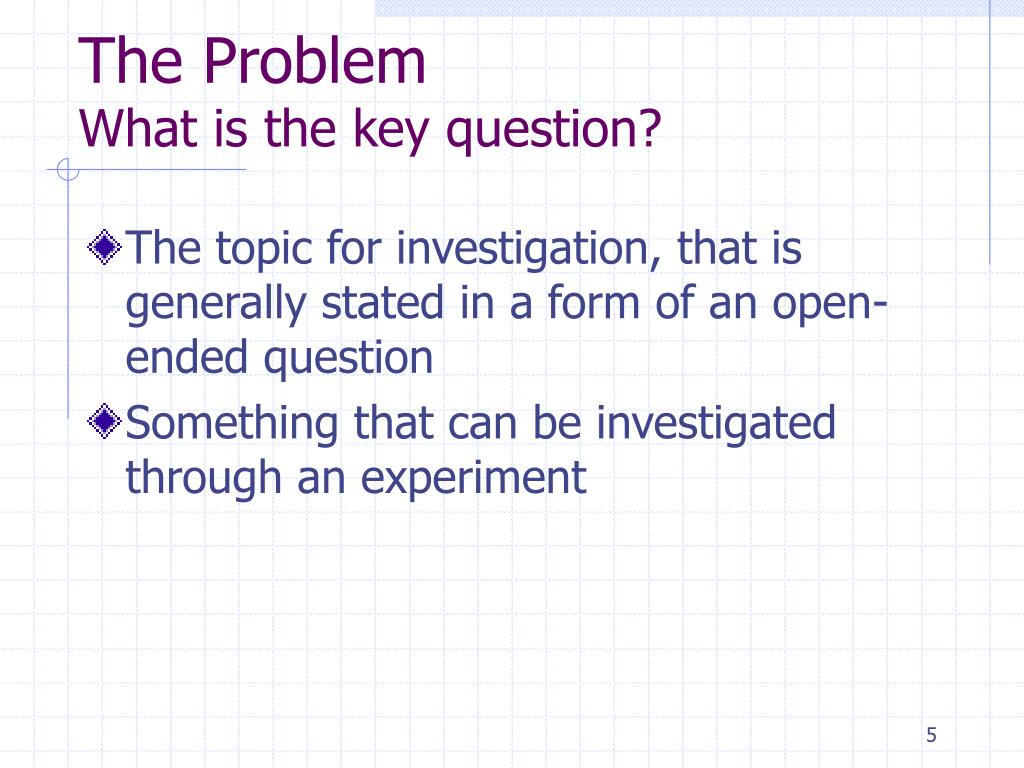 The Problem
What is the key question?

The topic for investigation, that is generally stated in a form of an open-ended question

Something that can be investigated through an experiment

5